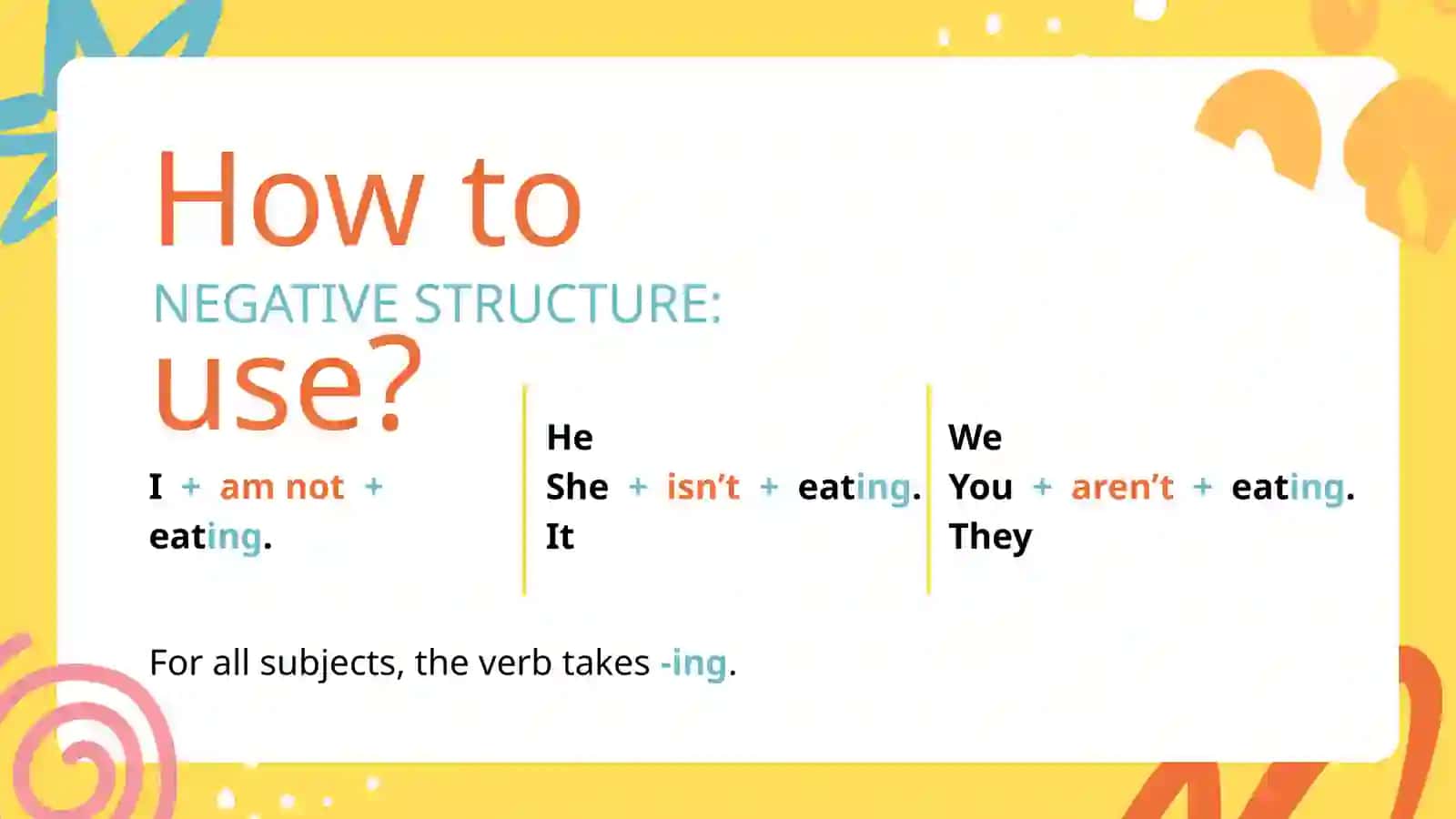 How to
NEGATIVE STRUCTURE:
use?

I + am not + eating.

He
She + isn't + eating.
It

We
You + aren't + eating.
They

For all subjects, the verb takes -ing.